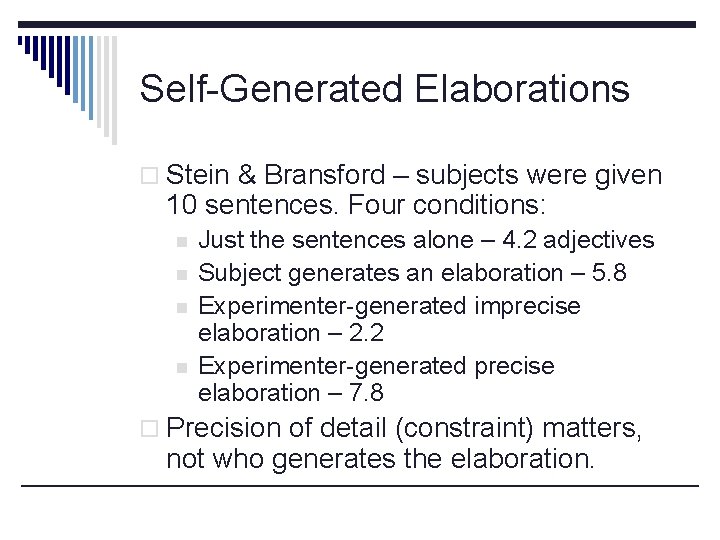 Self-Generated Elaborations

Stein & Bransford – subjects were given 10 sentences. Four conditions:

Just the sentences alone – 4.2 adjectives

Subject generates an elaboration – 5.8

Experimenter-generated imprecise elaboration – 2.2

Experimenter-generated precise elaboration – 7.8

Precision of detail (constraint) matters, not who generates the elaboration.